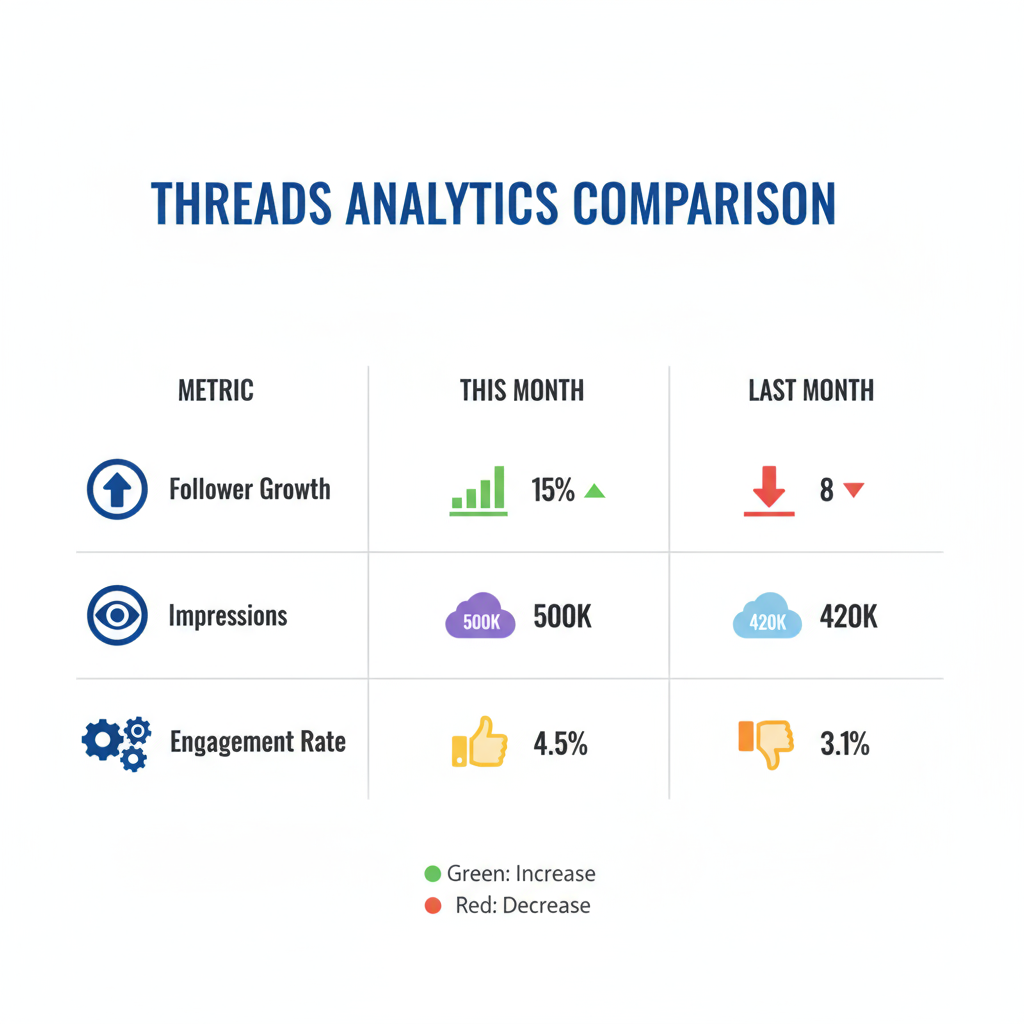 THREADS ANALYTICS COMPARISON

| METRIC | THIS MONTH | LAST MONTH |
|---|---|---|
| Follower Growth | 15% | 8 |
| Impressions | 500K 500K | 420K 420K |
| Engagement Rate | 4.5% | 3.1% |

Green: Increase
Red: Decrease